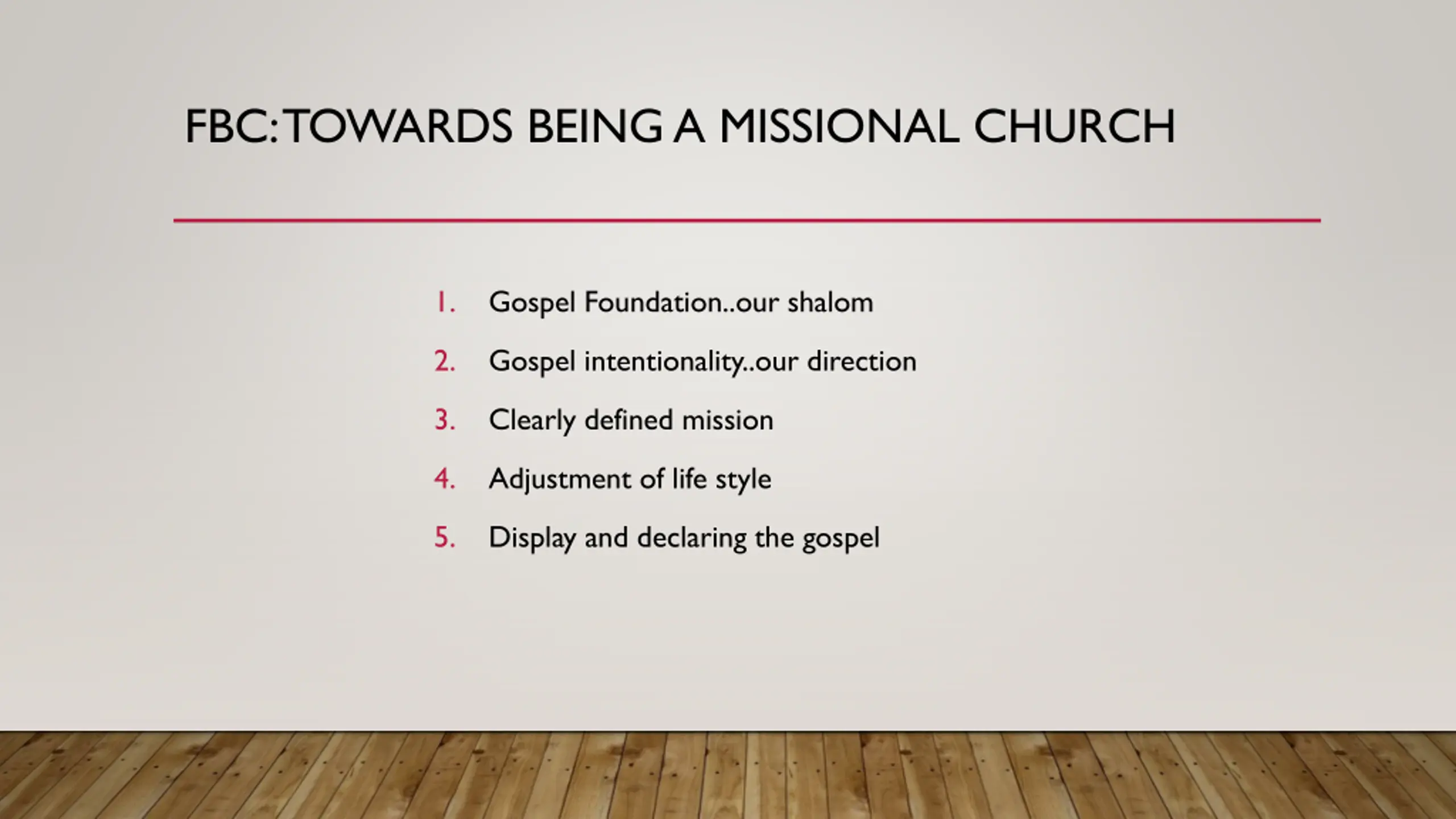 FBC: TOWARDS BEING A MISSIONAL CHURCH

1. Gospel Foundation..our shalom
2. Gospel intentionality..our direction
3. Clearly defined mission
4. Adjustment of life style
5. Display and declaring the gospel